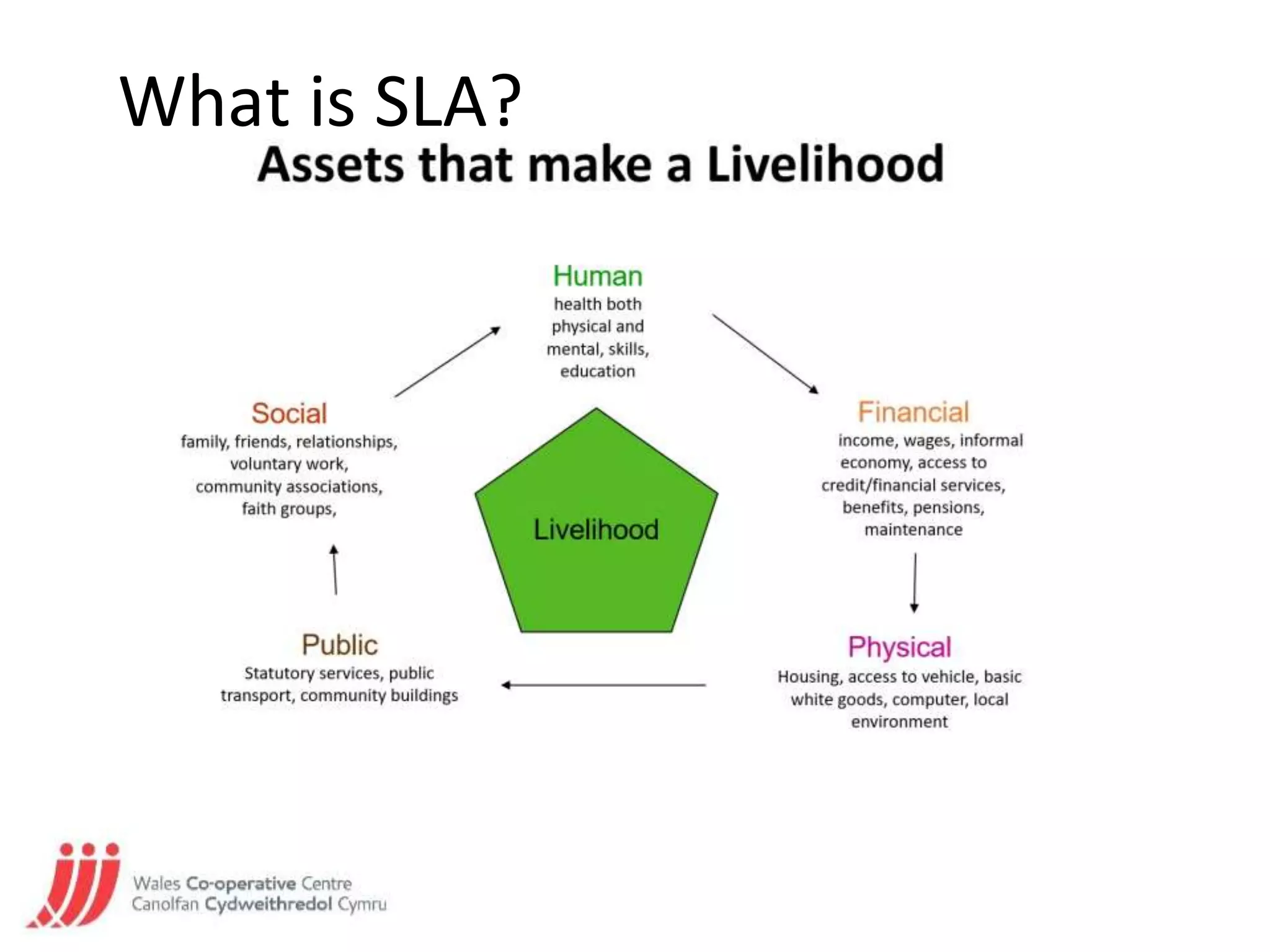 What is SLA?

Assets that make a Livelihood

Human
health both physical and mental, skills, education

Social
family, friends, relationships, voluntary work, community associations, faith groups,

Financial
income, wages, informal economy, access to credit/financial services, benefits, pensions, maintenance

Livelihood

Public
Statutory services, public transport, community buildings

Physical
Housing, access to vehicle, basic white goods, computer, local environment

Wales Co-operative Centre
Canolfan Cydweithredol Cymru